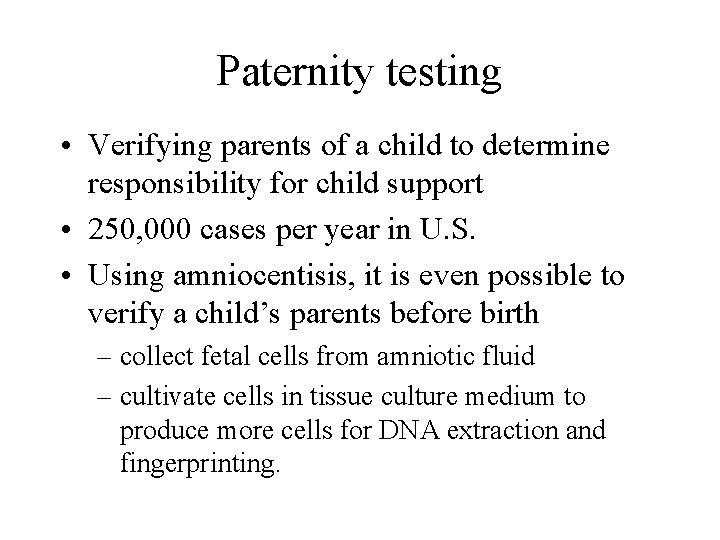 Paternity testing

• Verifying parents of a child to determine responsibility for child support
• 250,000 cases per year in U.S.
• Using amniocentisis, it is even possible to verify a child's parents before birth
– collect fetal cells from amniotic fluid
– cultivate cells in tissue culture medium to produce more cells for DNA extraction and fingerprinting.